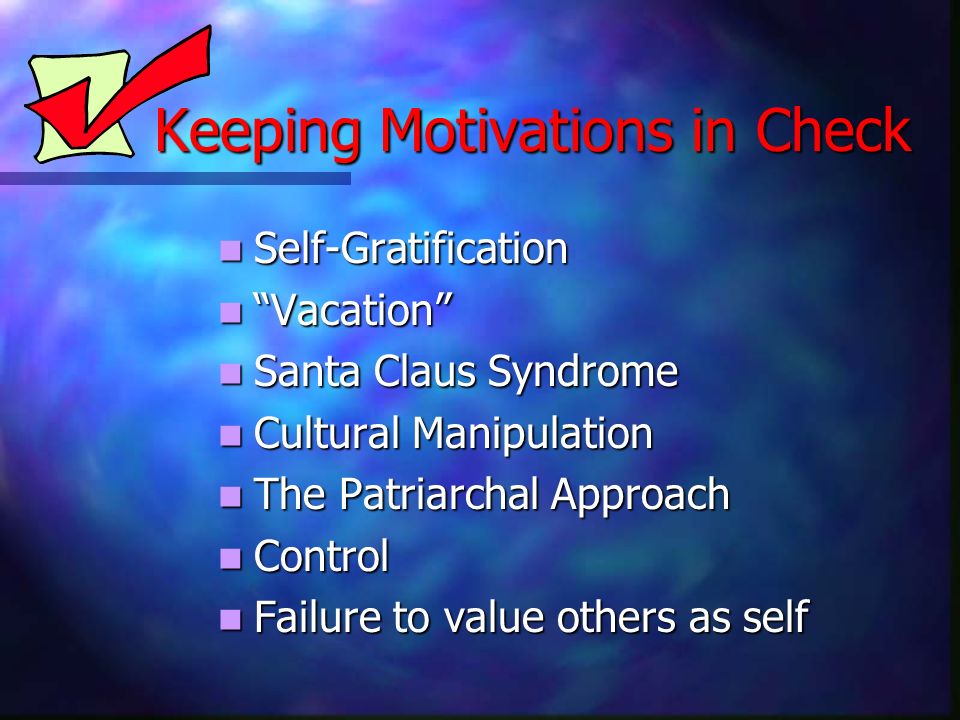 Keeping Motivations in Check

- Self-Gratification
- “Vacation”
- Santa Claus Syndrome
- Cultural Manipulation
- The Patriarchal Approach
- Control
- Failure to value others as self